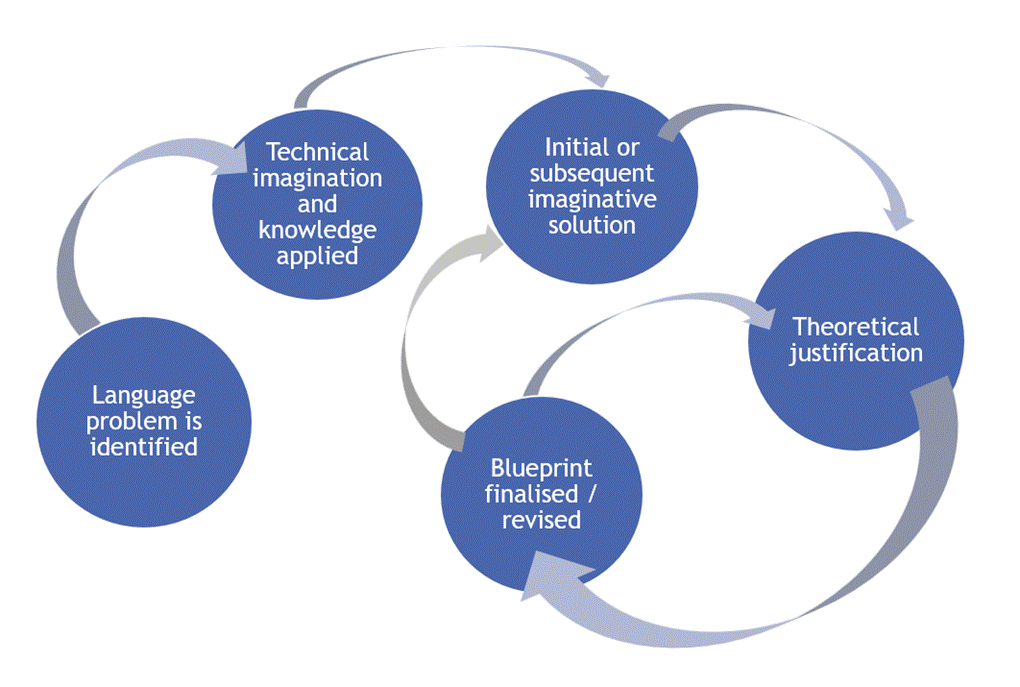 Language problem is identified

Technical imagination and knowledge applied

Initial or subsequent imaginative solution

Theoretical justification

Blueprint finalised / revised